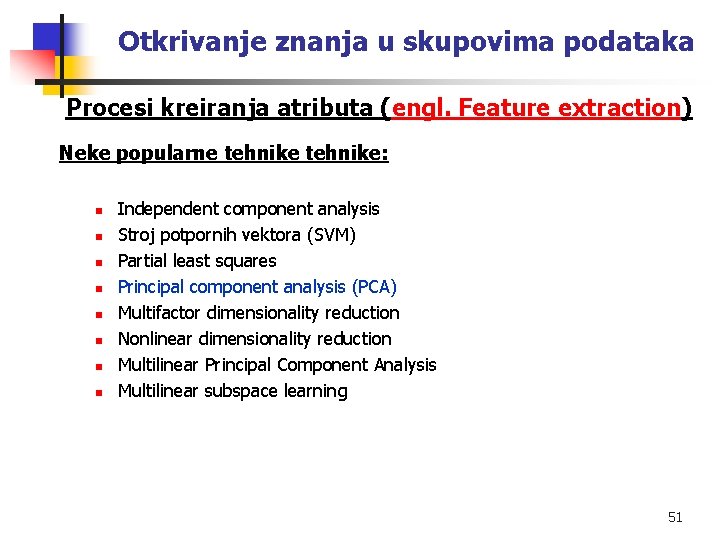 Otkrivanje znanja u skupovima podataka

Procesi kreiranja atributa (engl. Feature extraction)

Neke popularne tehnike tehnike:

- Independent component analysis
- Stroj potpornih vektora (SVM)
- Partial least squares
- Principal component analysis (PCA)
- Multifactor dimensionality reduction
- Nonlinear dimensionality reduction
- Multilinear Principal Component Analysis
- Multilinear subspace learning

51